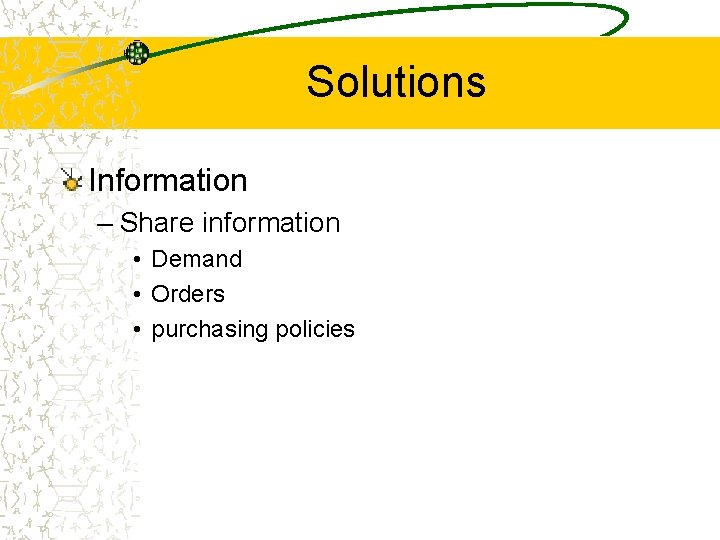 Solutions

Information

– Share information

• Demand

• Orders

• purchasing policies